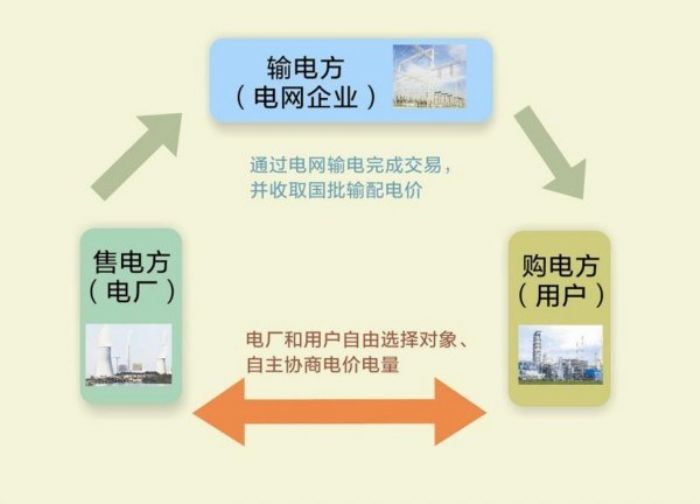 输电方
（电网企业）

通过电网输电完成交易，
并收取国批输配电价

售电方
（电厂）

购电方
（用户）

电厂和用户自由选择对象、
自主协商电价电量